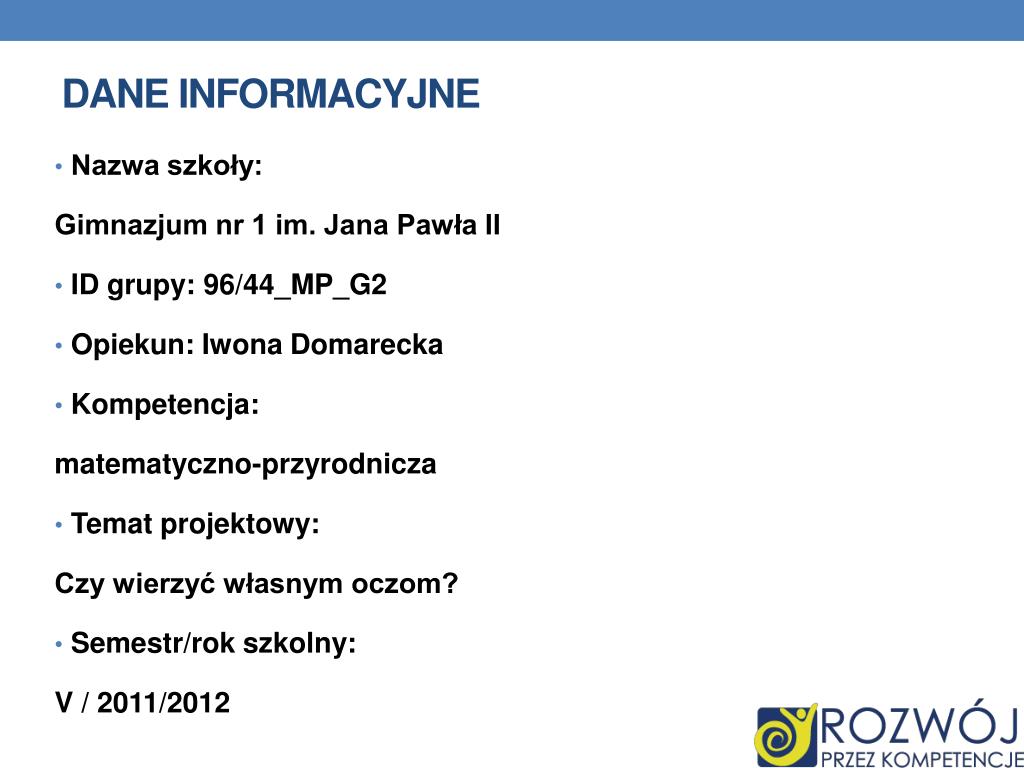 DANE INFORMACYJNE

• Nazwa szkoły:

Gimnazjum nr 1 im. Jana Pawła II

• ID grupy: 96/44_MP_G2

• Opiekun: Iwona Domarecka

• Kompetencja:

matematyczno-przyrodnicza

• Temat projektowy:

Czy wierzyć własnym oczom?

• Semestr/rok szkolny:

V / 2011/2012

ROZWÓJ
PRZEZ KOMPETENCJE